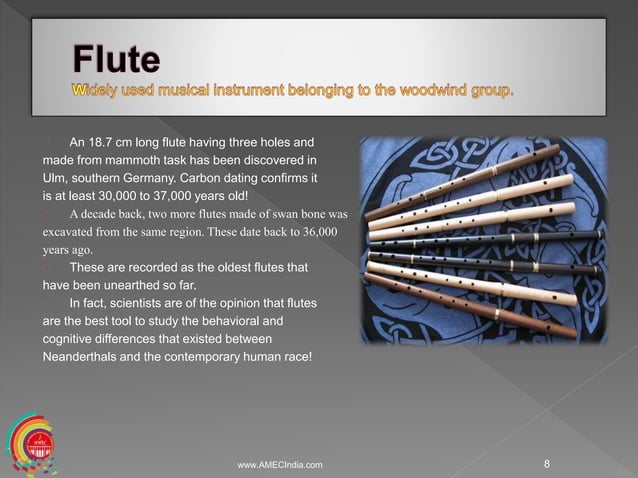 Flute

Widely used musical instrument belonging to the woodwind group.

An 18.7 cm long flute having three holes and made from mammoth task has been discovered in Ulm, southern Germany. Carbon dating confirms it is at least 30,000 to 37,000 years old!

A decade back, two more flutes made of swan bone was excavated from the same region. These date back to 36,000 years ago.

These are recorded as the oldest flutes that have been unearthed so far.

In fact, scientists are of the opinion that flutes are the best tool to study the behavioral and cognitive differences that existed between Neanderthals and the contemporary human race!

www.AMECIndia.com

8